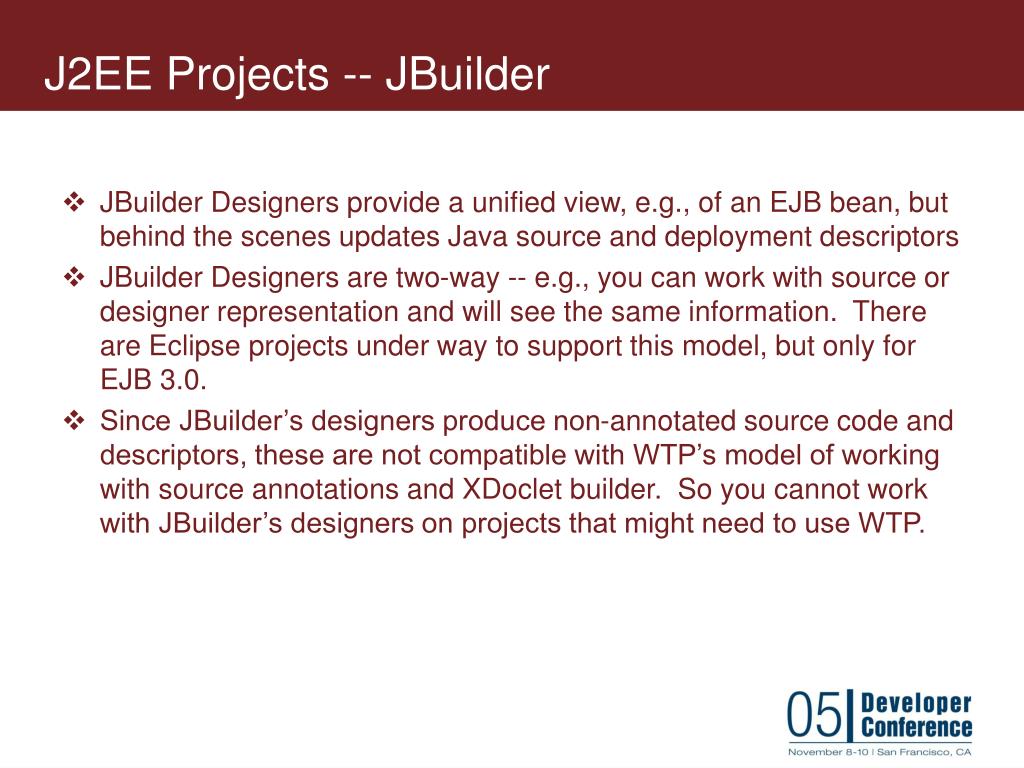 J2EE Projects -- JBuilder

❖ JBuilder Designers provide a unified view, e.g., of an EJB bean, but behind the scenes updates Java source and deployment descriptors
❖ JBuilder Designers are two-way -- e.g., you can work with source or designer representation and will see the same information. There are Eclipse projects under way to support this model, but only for EJB 3.0.
❖ Since JBuilder's designers produce non-annotated source code and descriptors, these are not compatible with WTP's model of working with source annotations and XDoclet builder. So you cannot work with JBuilder's designers on projects that might need to use WTP.

05 Developer Conference
November 8-10 | San Francisco, CA